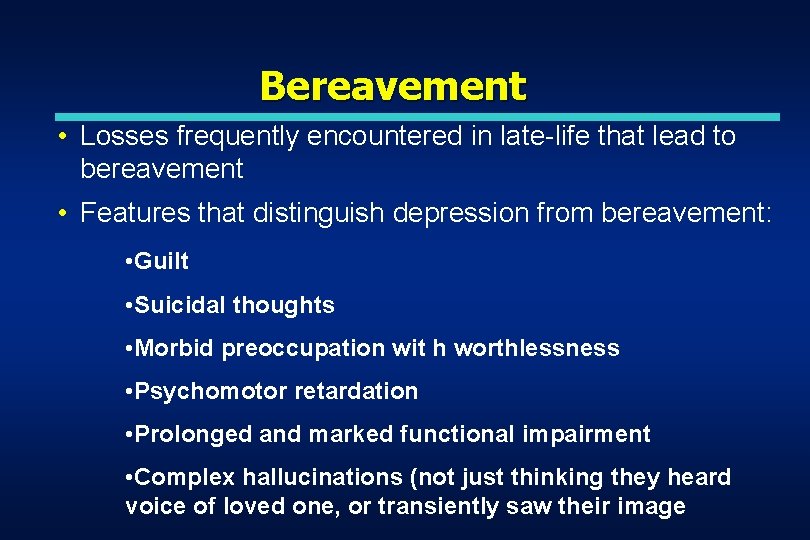 Bereavement

• Losses frequently encountered in late-life that lead to bereavement

• Features that distinguish depression from bereavement:

•Guilt

•Suicidal thoughts

•Morbid preoccupation wit h worthlessness

•Psychomotor retardation

•Prolonged and marked functional impairment

•Complex hallucinations (not just thinking they heard voice of loved one, or transiently saw their image